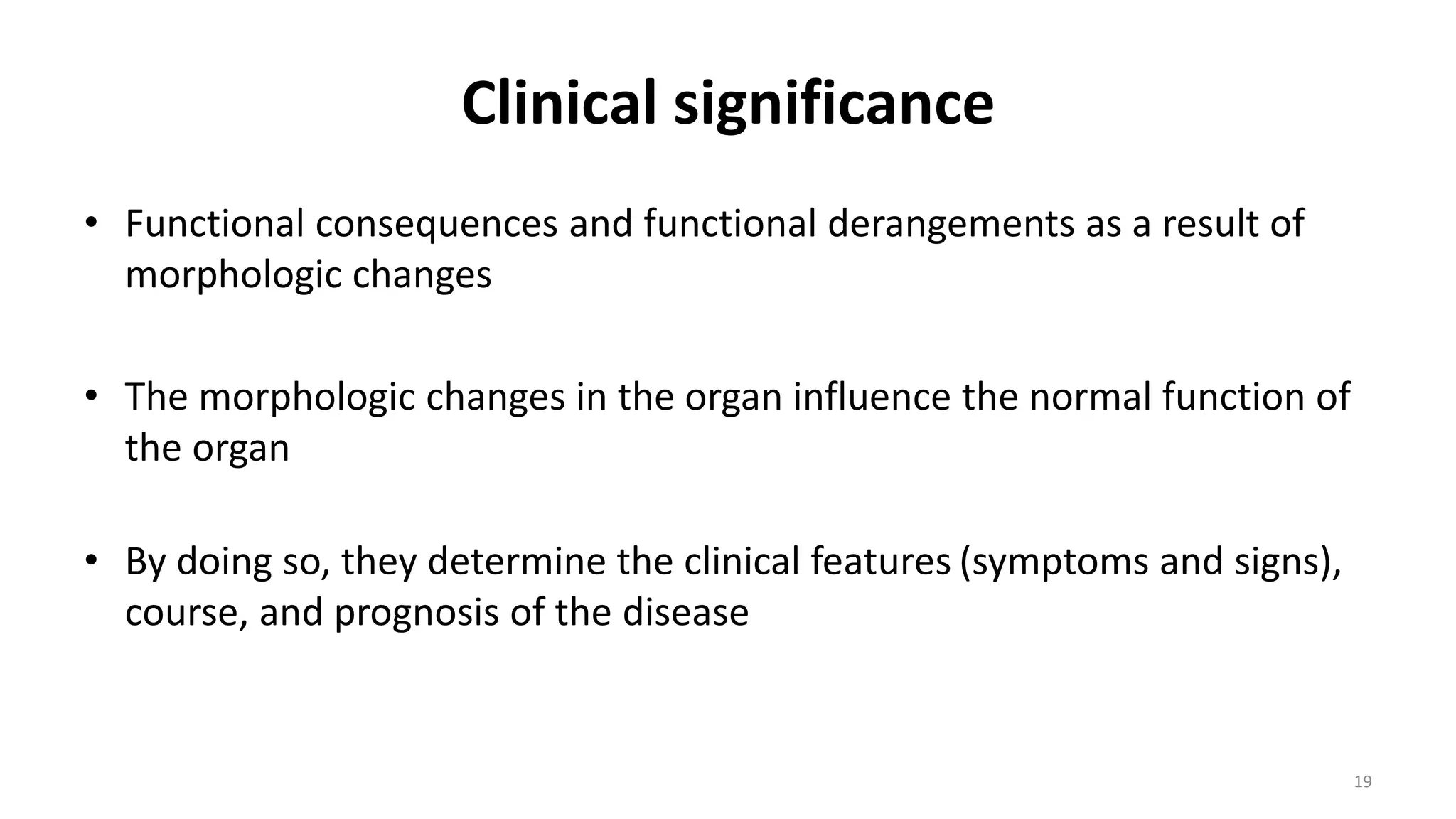 Clinical significance

• Functional consequences and functional derangements as a result of morphologic changes

• The morphologic changes in the organ influence the normal function of the organ

• By doing so, they determine the clinical features (symptoms and signs), course, and prognosis of the disease

19